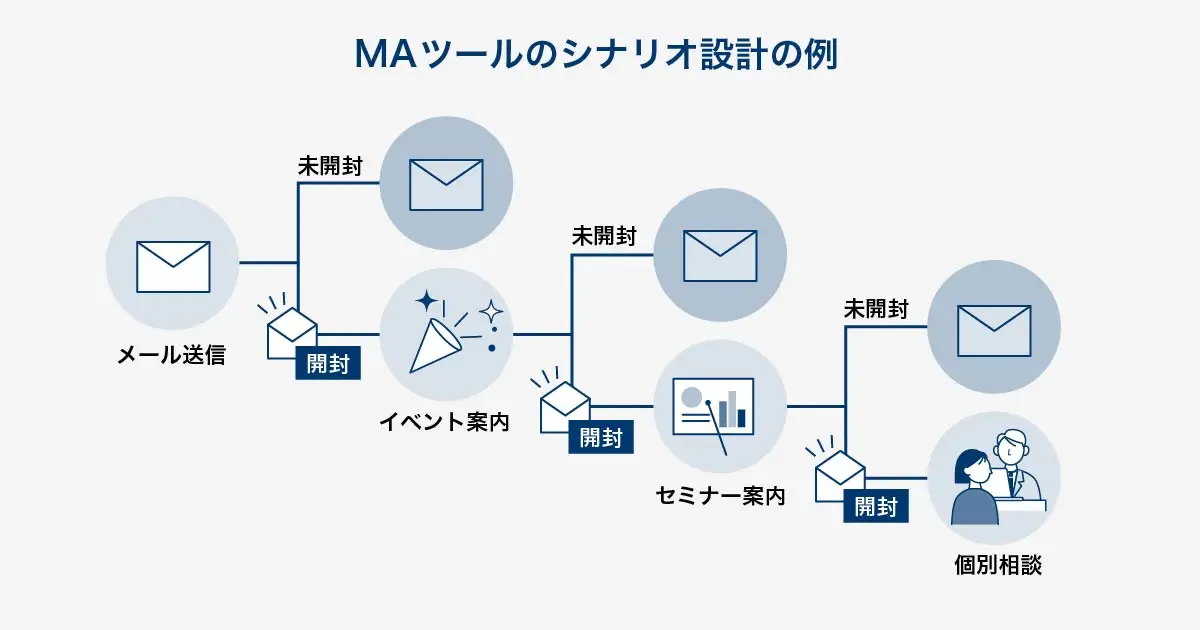 MAツールのシナリオ設計の例

未開封

メール送信

開封

イベント案内

未開封

開封

セミナー案内

未開封

開封

個別相談